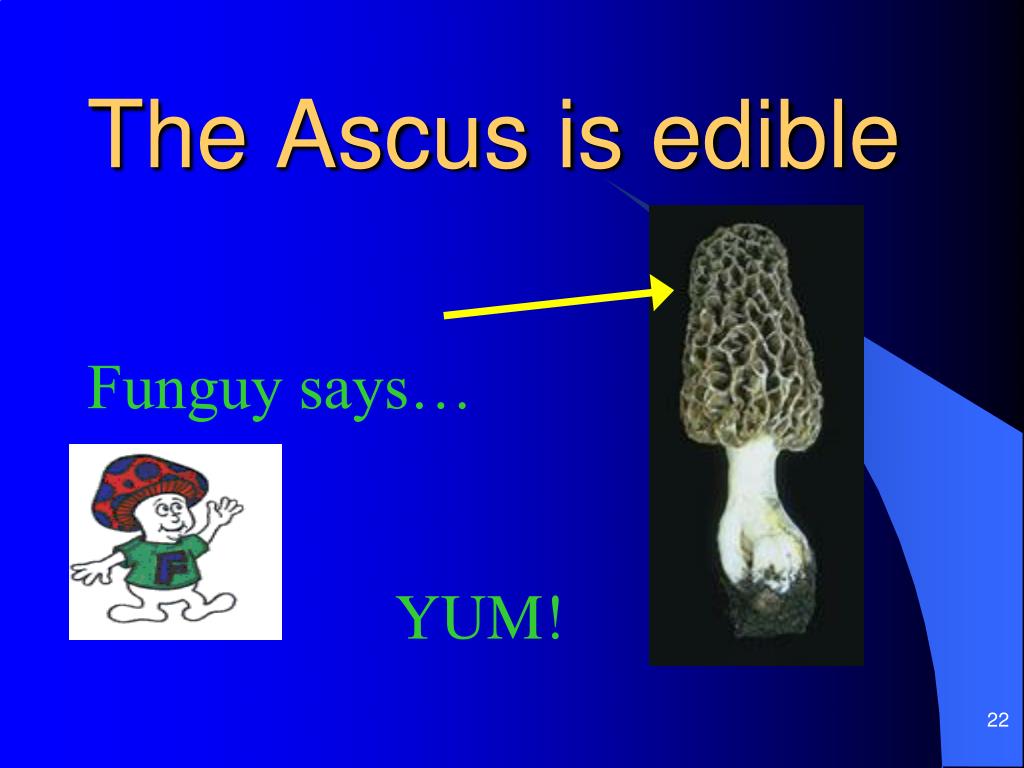 The Ascus is edible

Funguy says…

F

YUM!

22